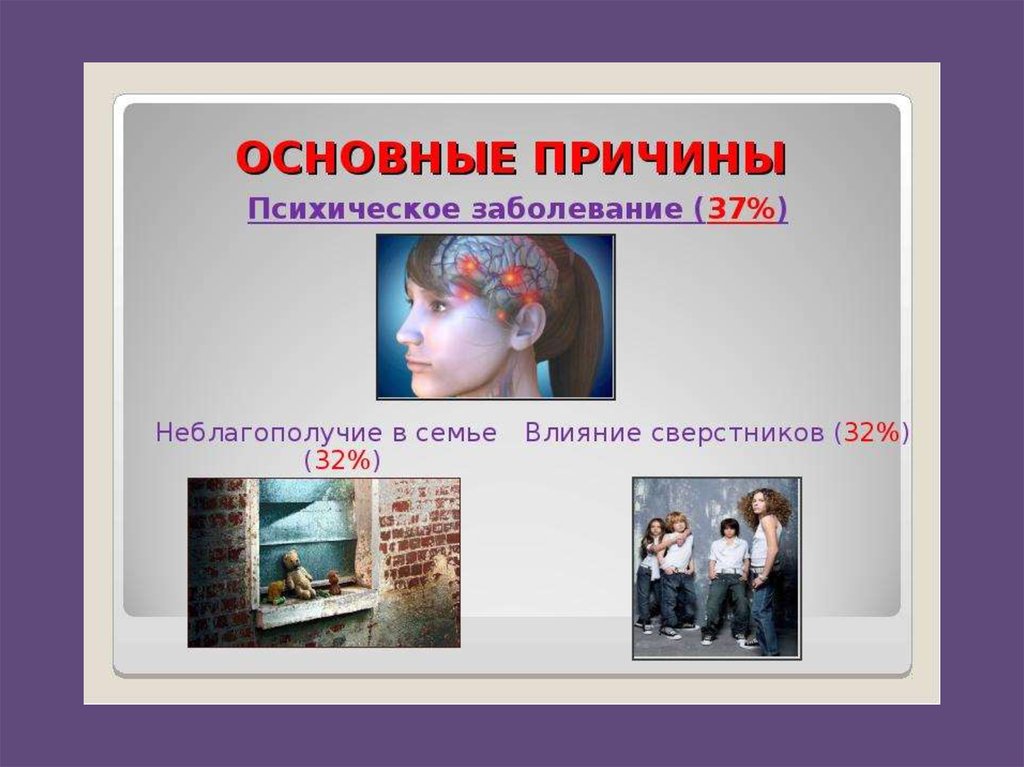 ОСНОВНЫЕ ПРИЧИНЫ

Психическое заболевание (37%)

Неблагополучие в семье (32%)

Влияние сверстников (32%)